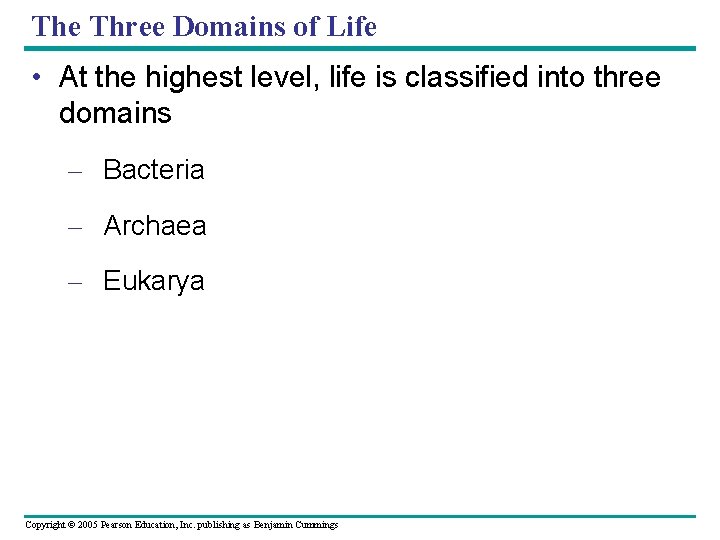 The Three Domains of Life

• At the highest level, life is classified into three domains

– Bacteria

– Archaea

– Eukarya

Copyright © 2005 Pearson Education, Inc. publishing as Benjamin Cummings